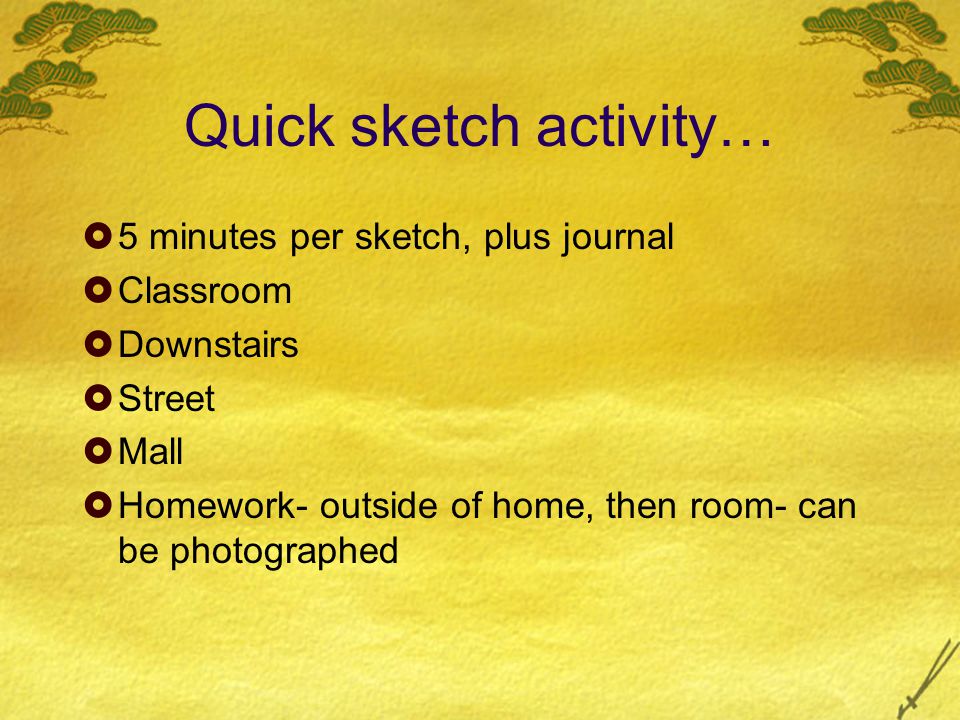 Quick sketch activity…

5 minutes per sketch, plus journal
Classroom
Downstairs
Street
Mall
Homework- outside of home, then room- can be photographed